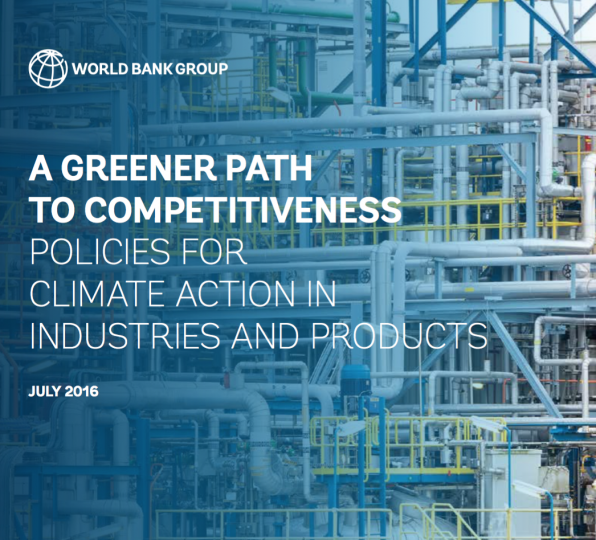 WORLD BANK GROUP

A GREENER PATH TO COMPETITIVENESS

POLICIES FOR CLIMATE ACTION IN INDUSTRIES AND PRODUCTS

JULY 2016